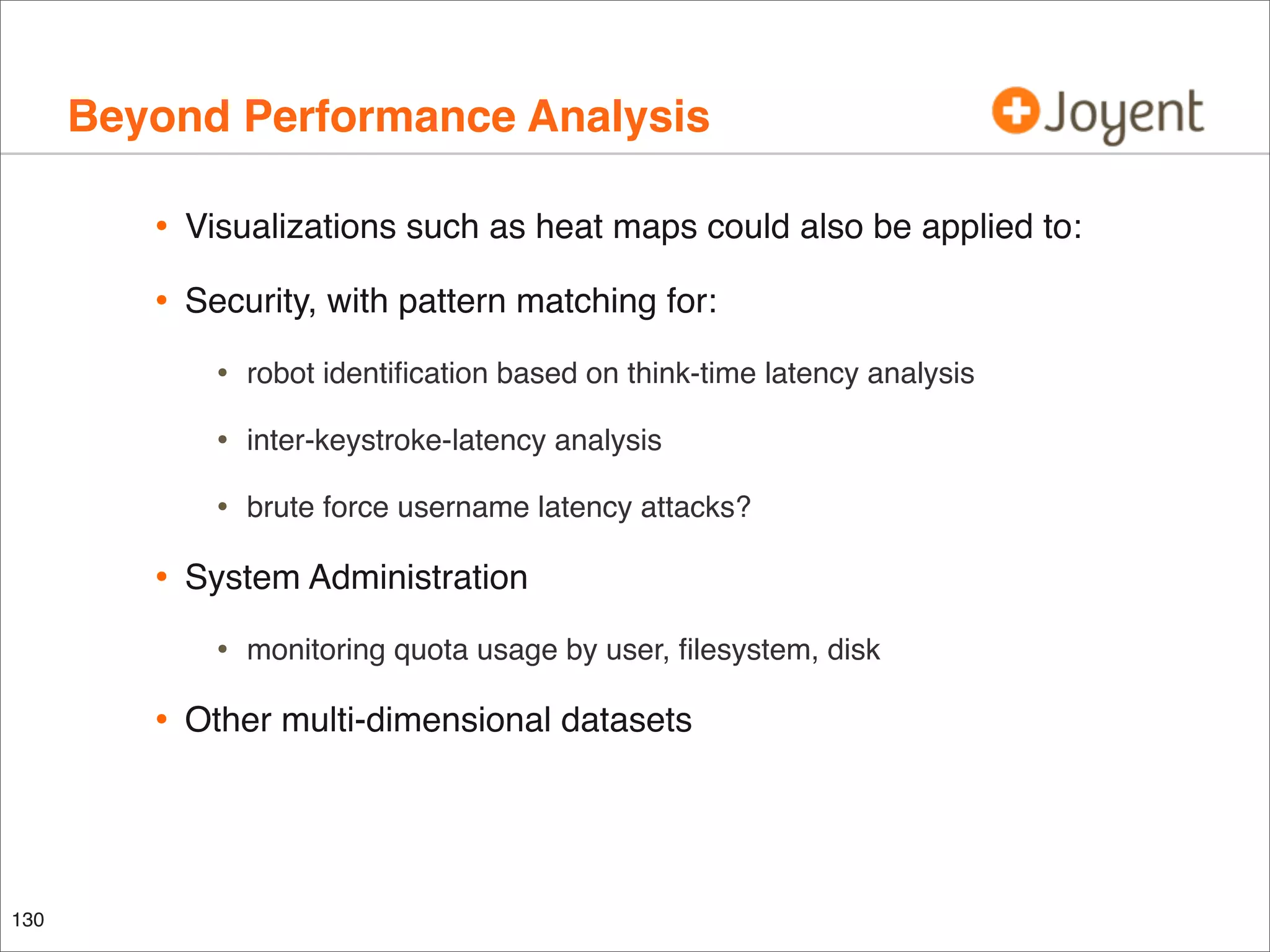 Beyond Performance Analysis

Joyent

• Visualizations such as heat maps could also be applied to:

• Security, with pattern matching for:

• robot identification based on think-time latency analysis

• inter-keystroke-latency analysis

• brute force username latency attacks?

• System Administration

• monitoring quota usage by user, filesystem, disk

• Other multi-dimensional datasets

130